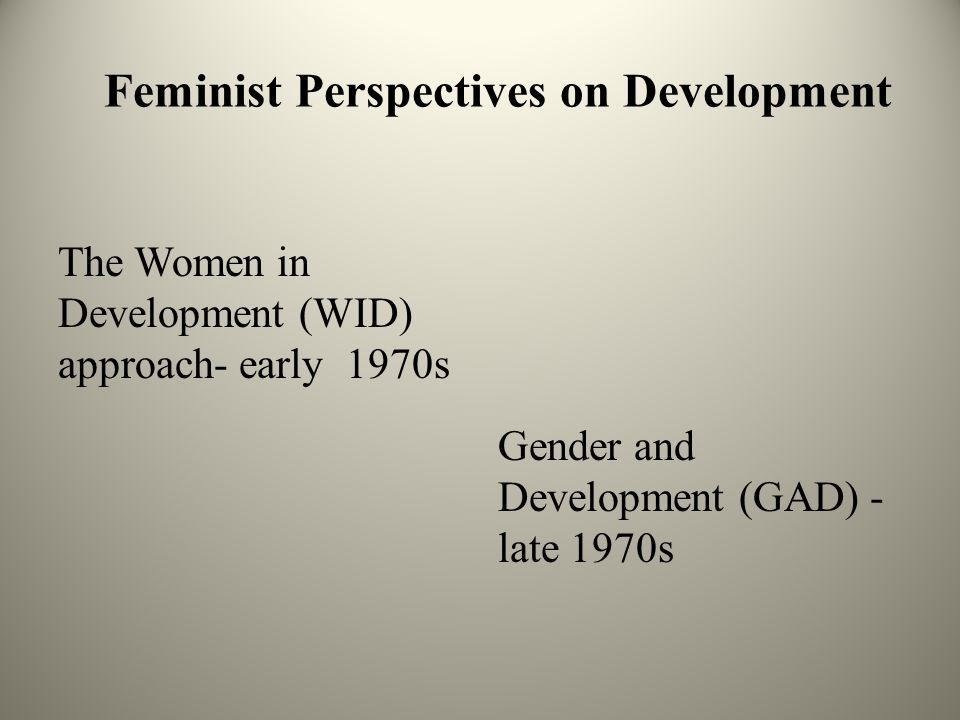 Feminist Perspectives on Development

The Women in Development (WID) approach- early 1970s

Gender and Development (GAD) - late 1970s